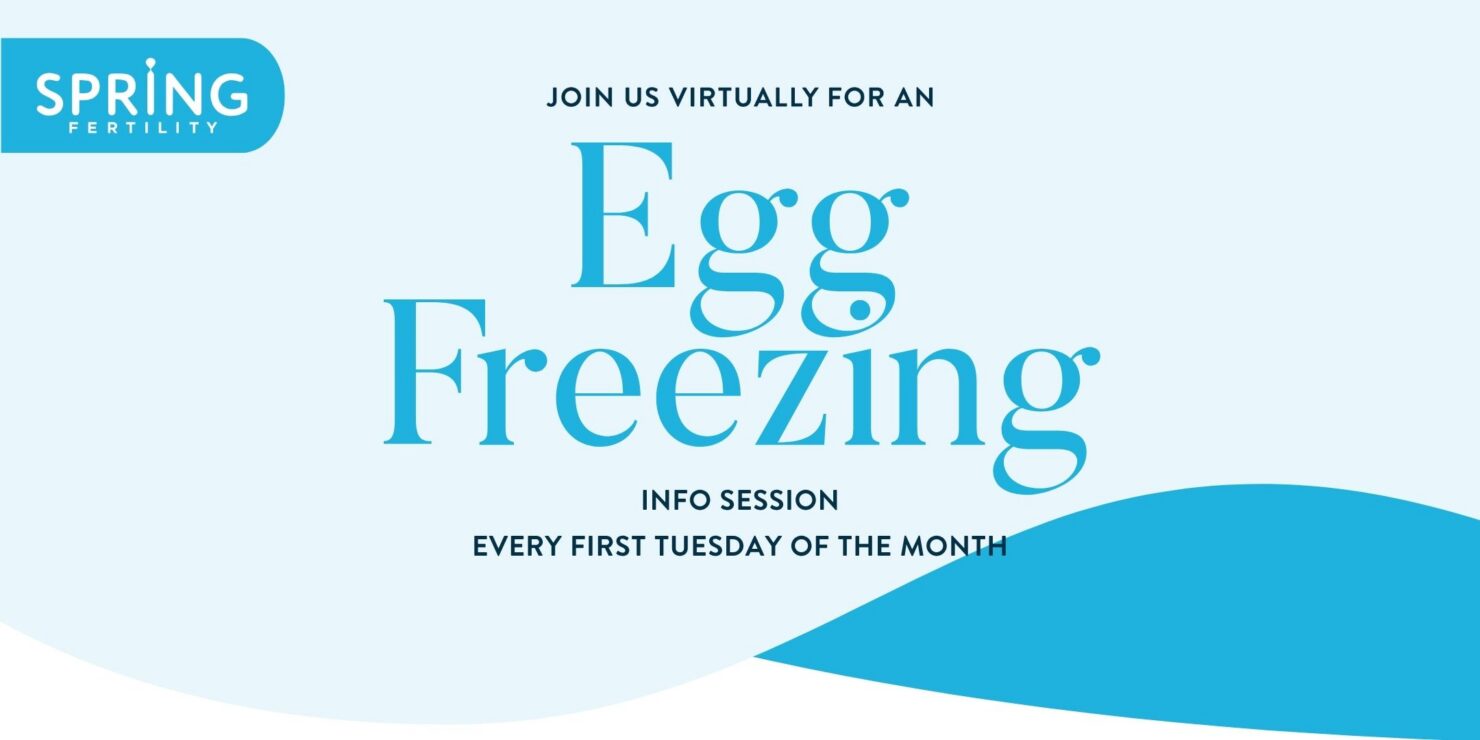 SPRING
FERTILITY

JOIN US VIRTUALLY FOR AN

Egg
Freezing

INFO SESSION
EVERY FIRST TUESDAY OF THE MONTH